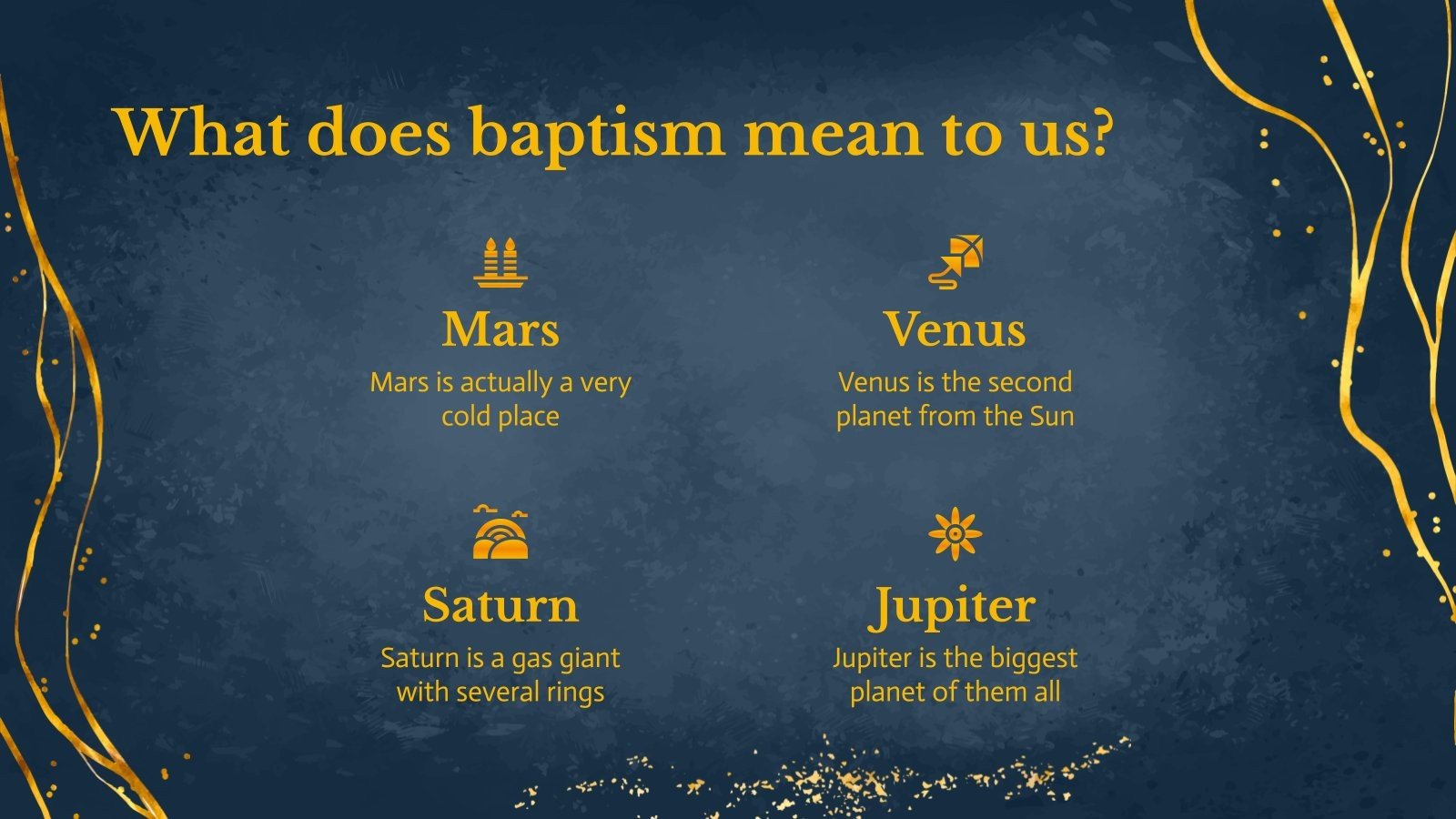 What does baptism mean to us?

Mars
Mars is actually a very cold place

Venus
Venus is the second planet from the Sun

Saturn
Saturn is a gas giant with several rings

Jupiter
Jupiter is the biggest planet of them all